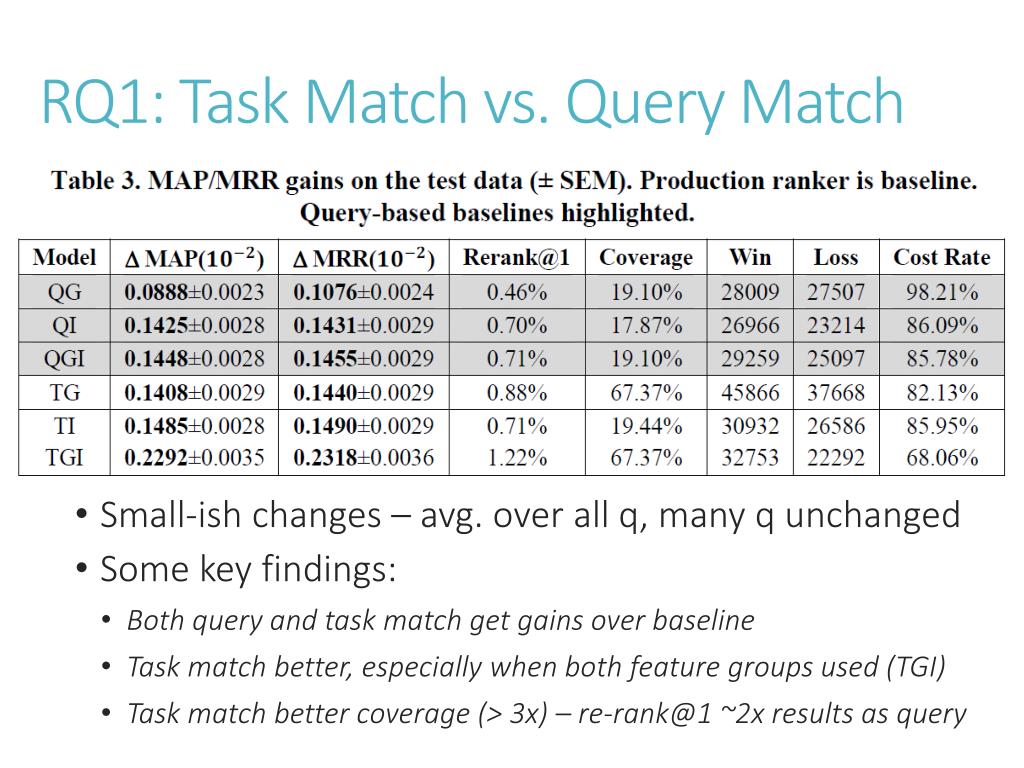 RQ1: Task Match vs. Query Match

Table 3. MAP/MRR gains on the test data (± SEM). Production ranker is baseline. Query-based baselines highlighted.

| Model | $\Delta$ MAP($10^{-2}$) | $\Delta$ MRR($10^{-2}$) | Rerank@1 | Coverage | Win | Loss | Cost Rate |
|---|---|---|---|---|---|---|---|
| QG | **0.0888**±0.0023 | **0.1076**±0.0024 | 0.46% | 19.10% | 28009 | 27507 | 98.21% |
| QI | **0.1425**±0.0028 | **0.1431**±0.0029 | 0.70% | 17.87% | 26966 | 23214 | 86.09% |
| QGI | **0.1448**±0.0028 | **0.1455**±0.0029 | 0.71% | 19.10% | 29259 | 25097 | 85.78% |
| TG | **0.1408**±0.0029 | **0.1440**±0.0029 | 0.88% | 67.37% | 45866 | 37668 | 82.13% |
| TI | **0.1485**±0.0028 | **0.1490**±0.0029 | 0.71% | 19.44% | 30932 | 26586 | 85.95% |
| TGI | **0.2292**±0.0035 | **0.2318**±0.0036 | 1.22% | 67.37% | 32753 | 22292 | 68.06% |

• Small-ish changes – avg. over all q, many q unchanged
• Some key findings:
• Both query and task match get gains over baseline
• Task match better, especially when both feature groups used (TGI)
• Task match better coverage (> 3x) – re-rank@1 ~2x results as query